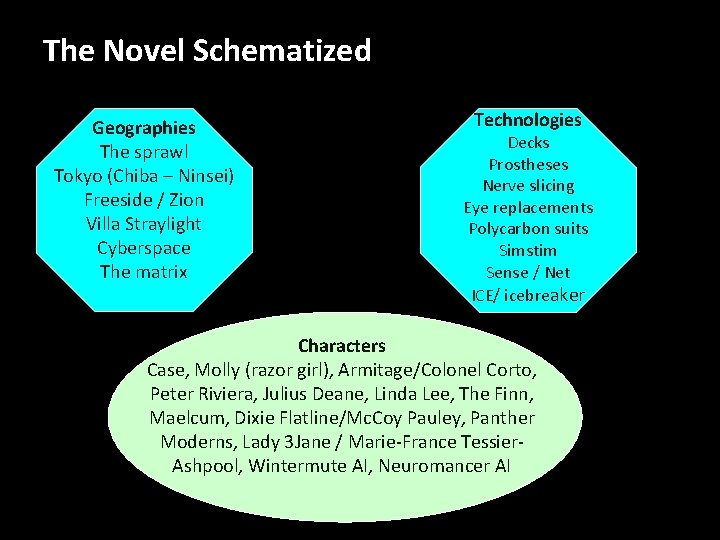 The Novel Schematized

Geographies
The sprawl
Tokyo (Chiba – Ninsei)
Freeside / Zion
Villa Straylight
Cyberspace
The matrix

Technologies
Decks
Prostheses
Nerve slicing
Eye replacements
Polycarbon suits
Simstim
Sense / Net
ICE/ icebreaker

Characters
Case, Molly (razor girl), Armitage/Colonel Corto, Peter Riviera, Julius Deane, Linda Lee, The Finn, Maelcum, Dixie Flatline/McCoy Pauley, Panther Moderns, Lady 3Jane / Marie-France Tessier-Ashpool, Wintermute AI, Neuromancer AI